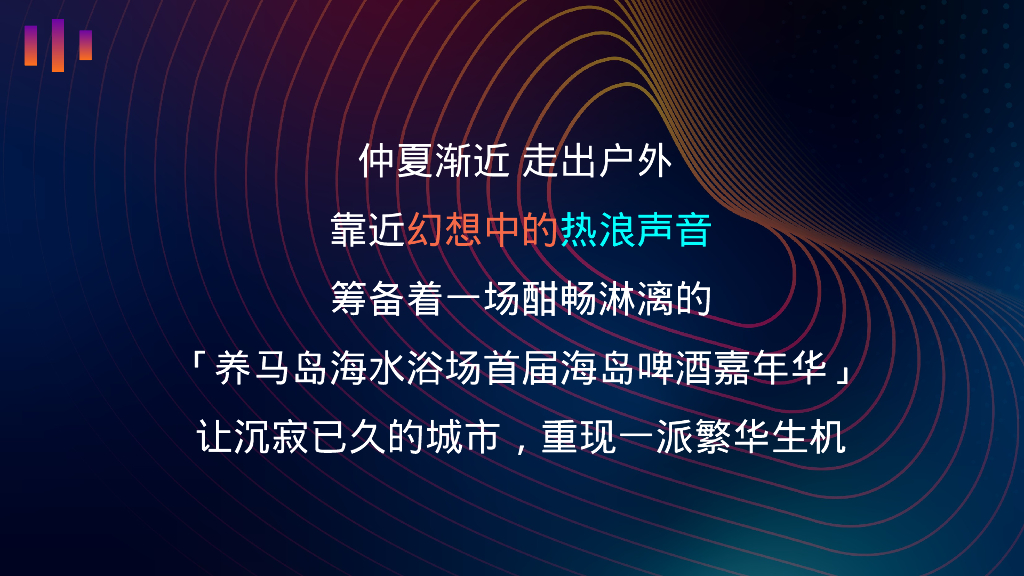 仲夏渐近 走出户外

靠近幻想中的热浪声音

筹备着一场酣畅淋漓的

「养马岛海水浴场首届海岛啤酒嘉年华」

让沉寂已久的城市，重现一派繁华生机